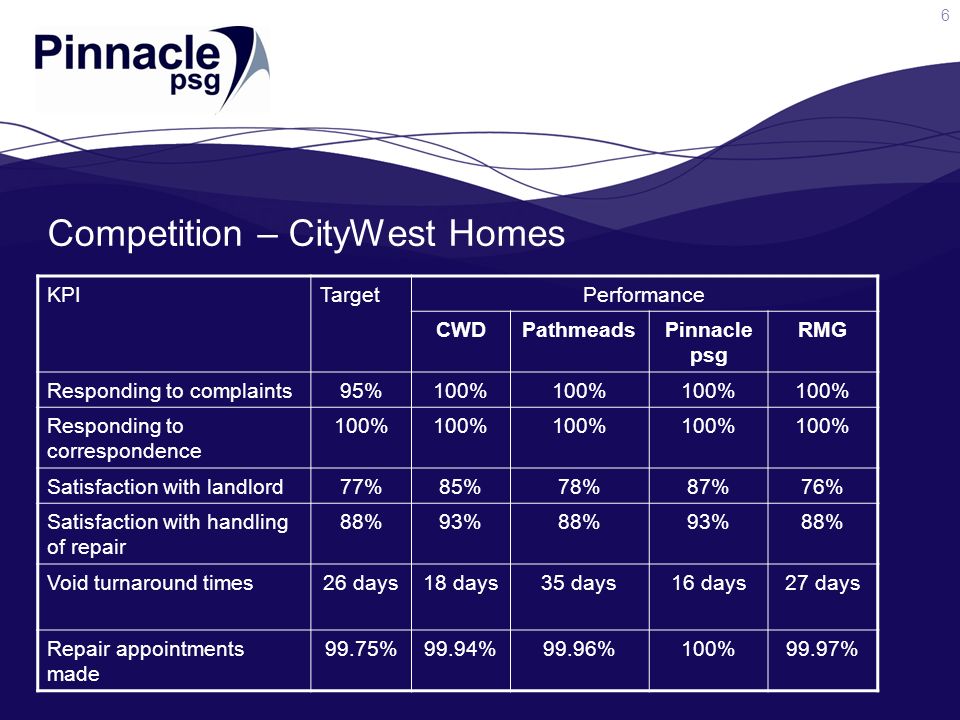 6

Pinnacle psg

Competition – CityWest Homes

| KPI | Target | Performance | | | |
|---|---|---|---|---|---|
| | | CWD | Pathmeads | Pinnacle psg | RMG |
| Responding to complaints | 95% | 100% | 100% | 100% | 100% |
| Responding to correspondence | 100% | 100% | 100% | 100% | 100% |
| Satisfaction with landlord | 77% | 85% | 78% | 87% | 76% |
| Satisfaction with handling of repair | 88% | 93% | 88% | 93% | 88% |
| Void turnaround times | 26 days | 18 days | 35 days | 16 days | 27 days |
| Repair appointments made | 99.75% | 99.94% | 99.96% | 100% | 99.97% |